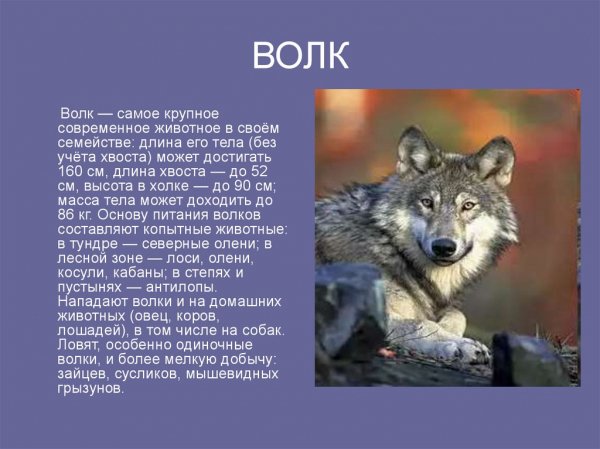 ВОЛК

Волк — самое крупное современное животное в своём семействе: длина его тела (без учёта хвоста) может достигать 160 см, длина хвоста — до 52 см, высота в холке — до 90 см; масса тела может доходить до 86 кг. Основу питания волков составляют копытные животные: в тундре — северные олени; в лесной зоне — лоси, олени, косули, кабаны; в степях и пустынях — антилопы. Нападают волки и на домашних животных (овец, коров, лошадей), в том числе на собак. Ловят, особенно одиночные волки, и более мелкую добычу: зайцев, сусликов, мышевидных грызунов.